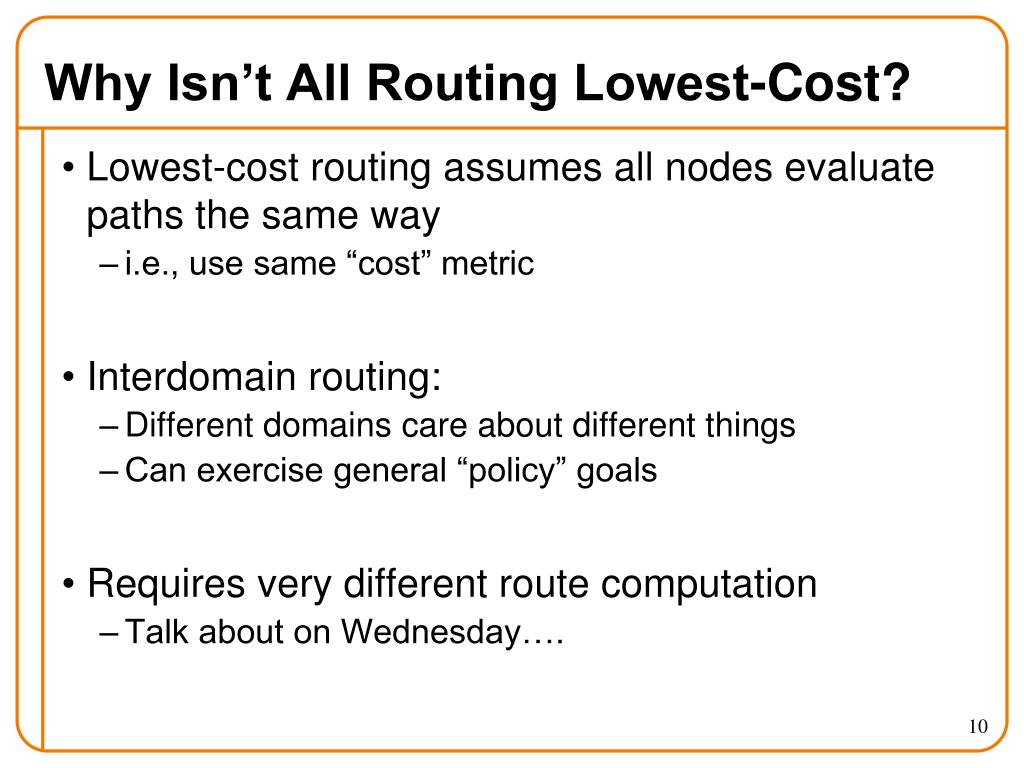 Why Isn’t All Routing Lowest-Cost?

• Lowest-cost routing assumes all nodes evaluate paths the same way
– i.e., use same “cost” metric

• Interdomain routing:
– Different domains care about different things
– Can exercise general “policy” goals

• Requires very different route computation
– Talk about on Wednesday….

10